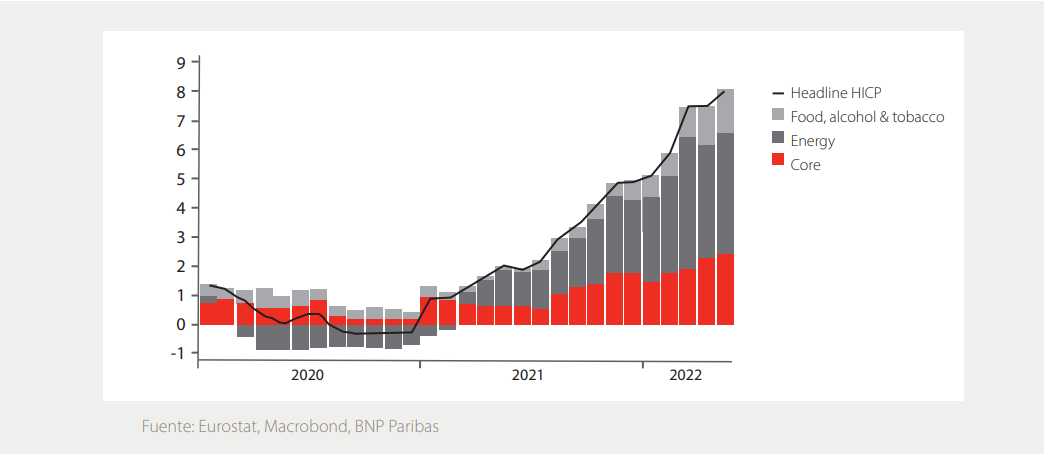 9
8
7
6
5
4
3
2
1
0
-1

2020
2021
2022

Headline HICP
Food, alcohol & tobacco
Energy
Core

Fuente: Eurostat, Macrobond, BNP Paribas